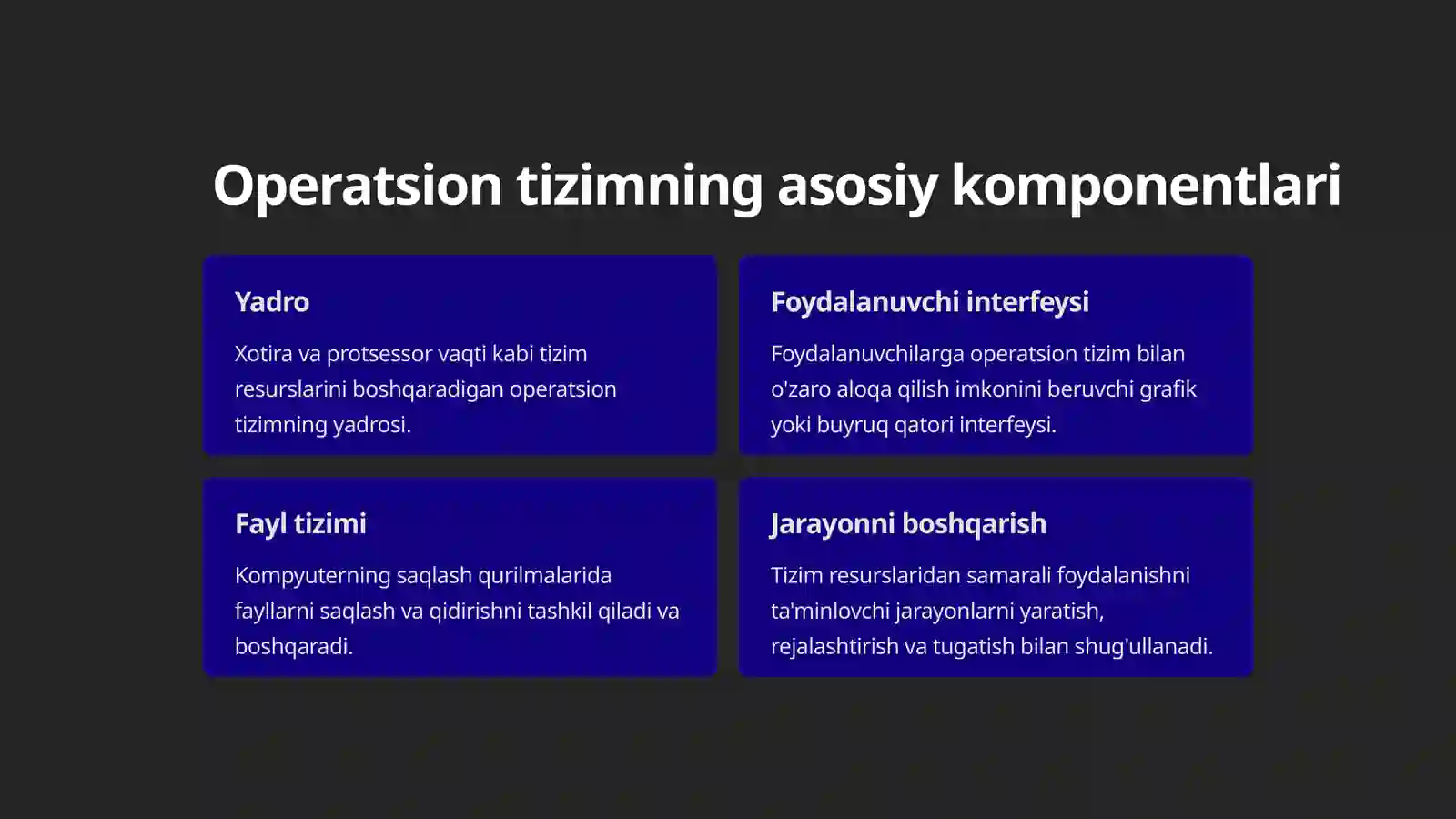 Operatsion tizimning asosiy komponentlari

Yadro

Xotira va protsessor vaqti kabi tizim resurslarini boshqaradigan operatsion tizimning yadrosi.

Foydalanuvchi interfeysi

Foydalanuvchilarga operatsion tizim bilan o'zaro aloqa qilish imkonini beruvchi grafik yoki buyruq qatori interfeysi.

Fayl tizimi

Kompyuterning saqlash qurilmalarida fayllarni saqlash va qidirishni tashkil qiladi va boshqaradi.

Jarayonni boshqarish

Tizim resurslaridan samarali foydalanishni ta'minlovchi jarayonlarni yaratish, rejalashtirish va tugatish bilan shug'ullanadi.